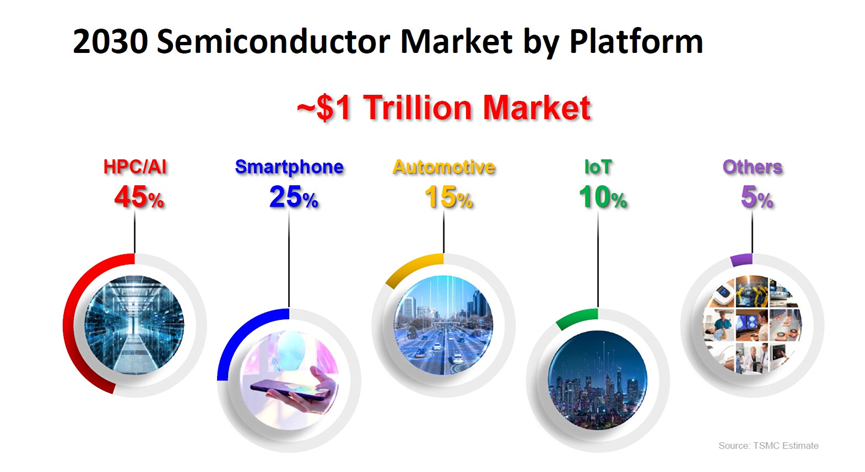 2030 Semiconductor Market by Platform

~$1 Trillion Market

HPC/AI
45%

Smartphone
25%

Automotive
15%

IoT
10%

Others
5%

Source: TSMC Estimate